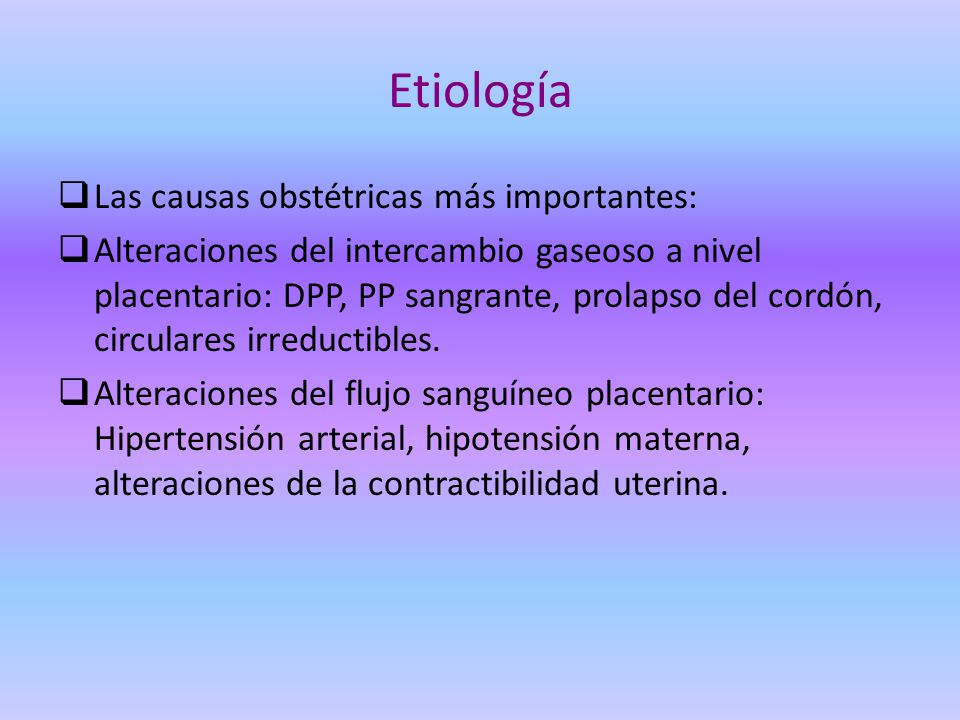 Etiología

❑ Las causas obstétricas más importantes:

❑ Alteraciones del intercambio gaseoso a nivel placentario: DPP, PP sangrante, prolapso del cordón, circulares irreductibles.

❑ Alteraciones del flujo sanguíneo placentario: Hipertensión arterial, hipotensión materna, alteraciones de la contractibilidad uterina.